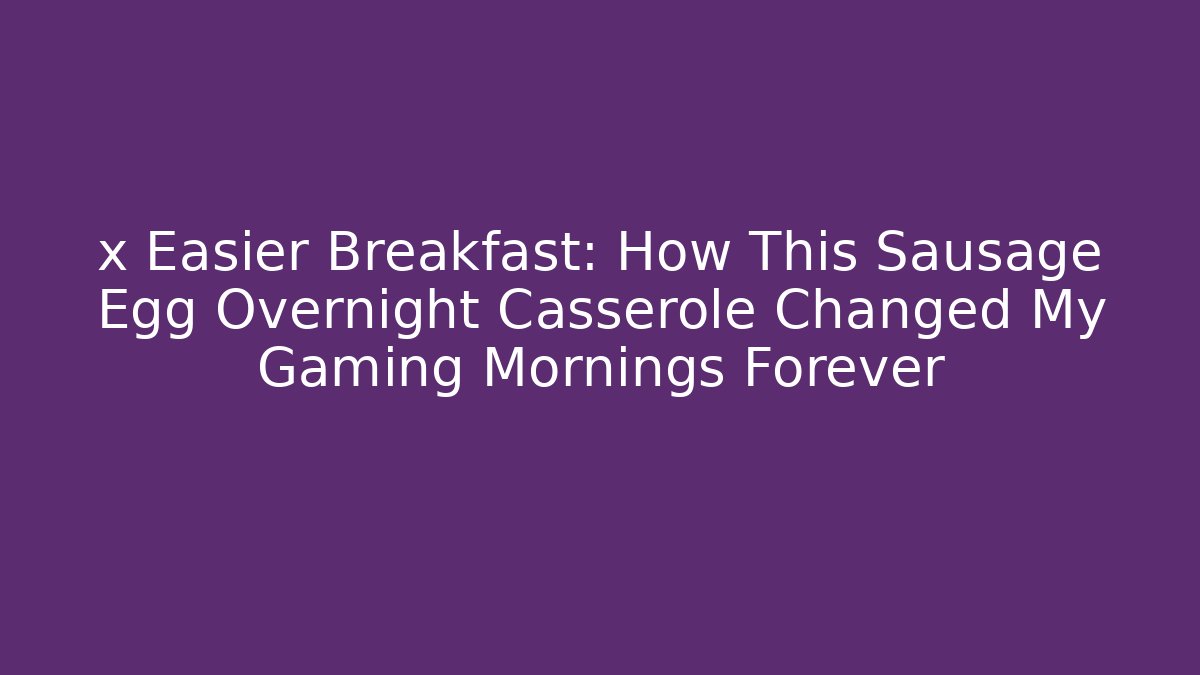 x Easier Breakfast: How This Sausage Egg Overnight Casserole Changed My Gaming Mornings Forever